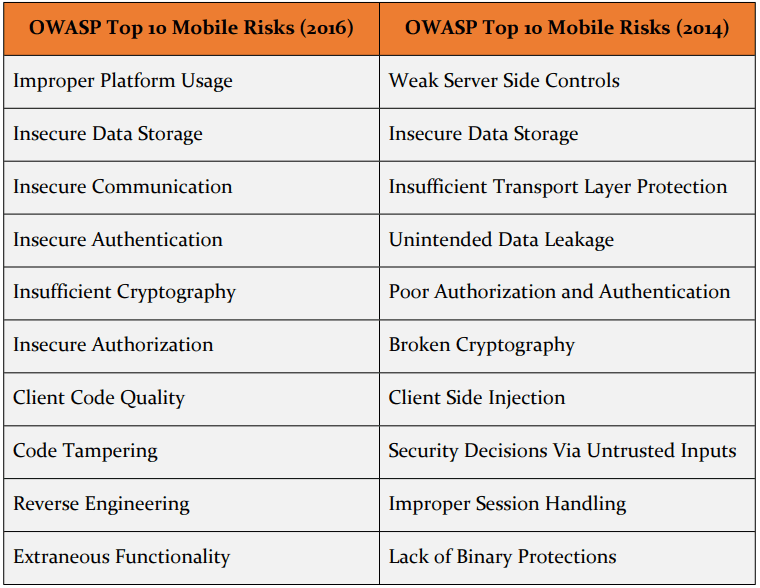 | OWASP Top 10 Mobile Risks (2016) | OWASP Top 10 Mobile Risks (2014) |
|---|---|
| Improper Platform Usage | Weak Server Side Controls |
| Insecure Data Storage | Insecure Data Storage |
| Insecure Communication | Insufficient Transport Layer Protection |
| Insecure Authentication | Unintended Data Leakage |
| Insufficient Cryptography | Poor Authorization and Authentication |
| Insecure Authorization | Broken Cryptography |
| Client Code Quality | Client Side Injection |
| Code Tampering | Security Decisions Via Untrusted Inputs |
| Reverse Engineering | Improper Session Handling |
| Extraneous Functionality | Lack of Binary Protections |